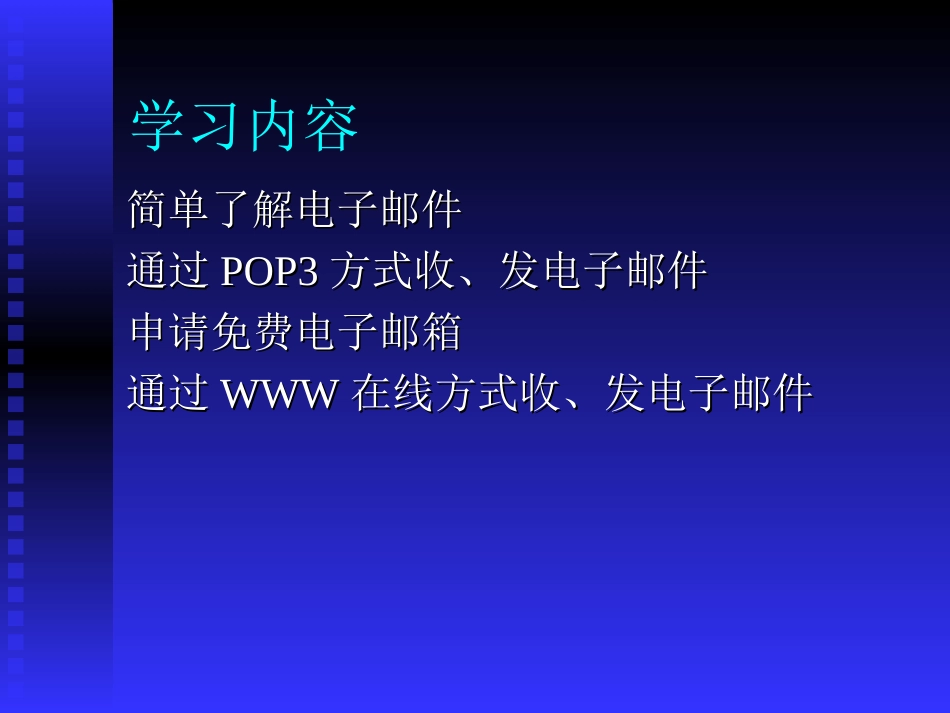 学习内容

简单了解电子邮件

通过 POP3 方式收、发电子邮件

申请免费电子邮箱

通过 WWW 在线方式收、发电子邮件